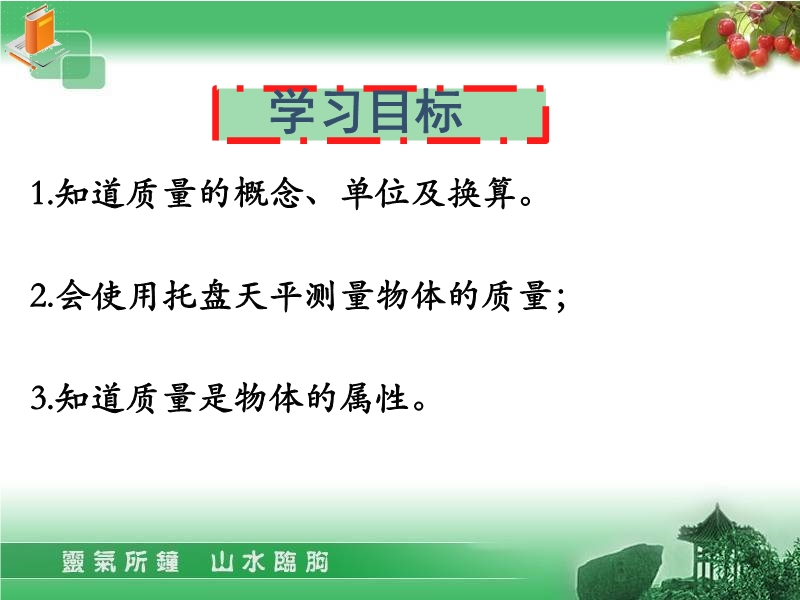 学习目标

1.知道质量的概念、单位及换算。

2.会使用托盘天平测量物体的质量;

3.知道质量是物体的属性。

靈氣所鐘　山水臨朐